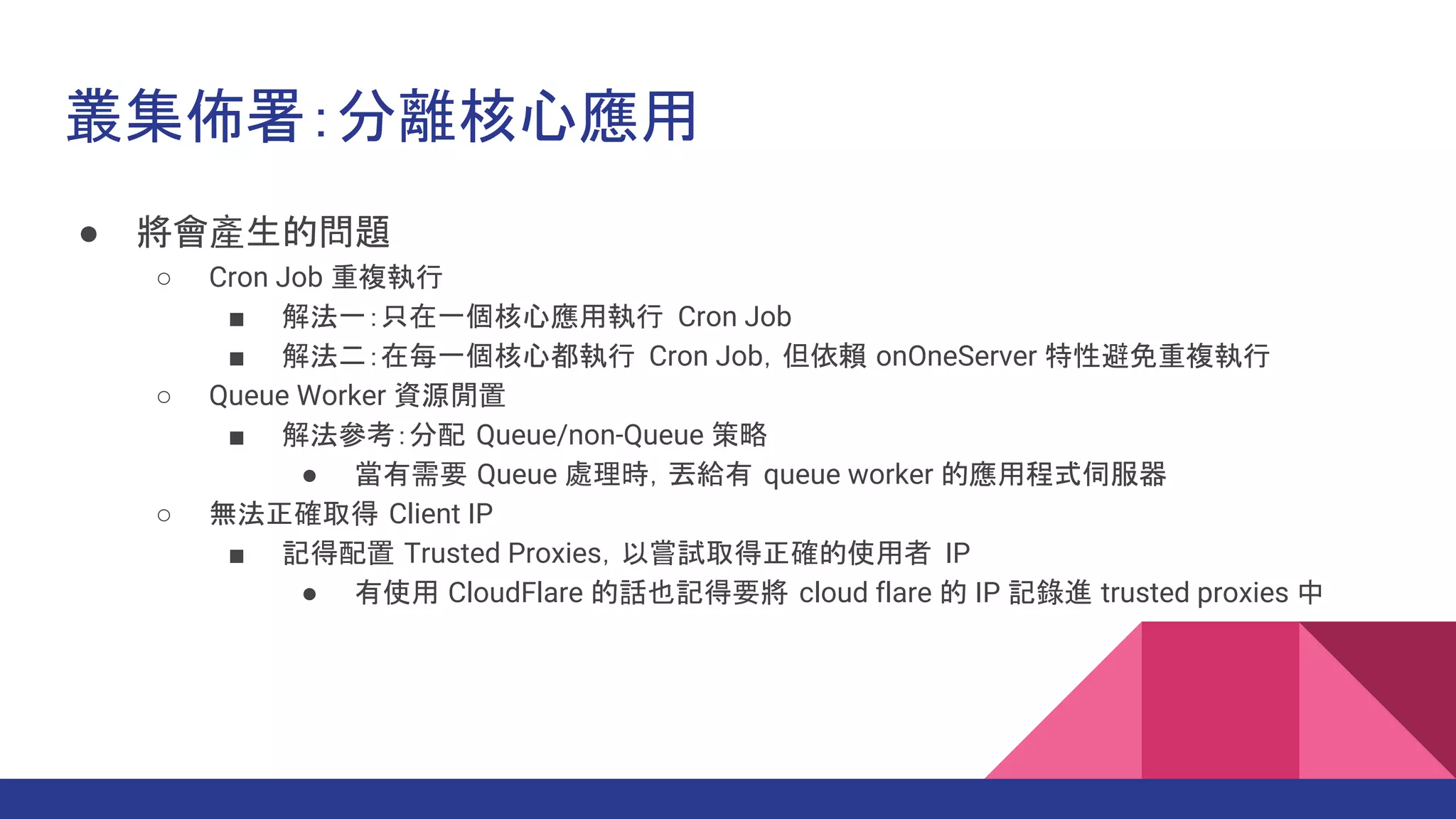 叢集佈署：分離核心應用

● 將會產生的問題
○ Cron Job 重複執行
■ 解法一：只在一個核心應用執行 Cron Job
■ 解法二：在每一個核心都執行 Cron Job，但依賴 onOneServer 特性避免重複執行
○ Queue Worker 資源閒置
■ 解法參考：分配 Queue/non-Queue 策略
● 當有需要 Queue 處理時，丟給有 queue worker 的應用程式伺服器
○ 無法正確取得 Client IP
■ 記得配置 Trusted Proxies，以嘗試取得正確的使用者 IP
● 有使用 CloudFlare 的話也記得要將 cloud flare 的 IP 記錄進 trusted proxies 中